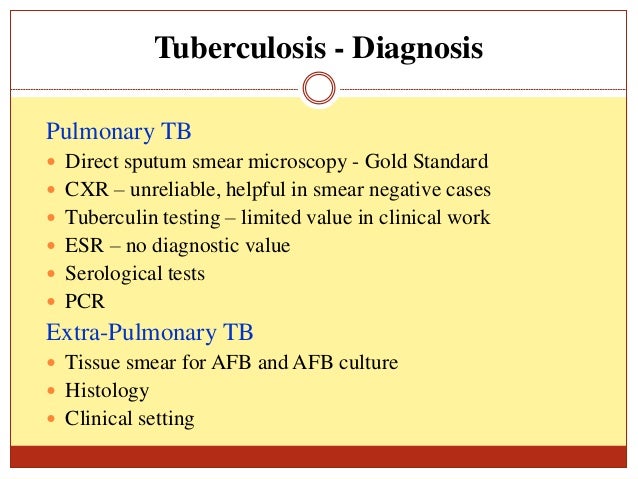 Tuberculosis - Diagnosis

Pulmonary TB

- Direct sputum smear microscopy - Gold Standard
- CXR – unreliable, helpful in smear negative cases
- Tuberculin testing – limited value in clinical work
- ESR – no diagnostic value
- Serological tests
- PCR

Extra-Pulmonary TB

- Tissue smear for AFB and AFB culture
- Histology
- Clinical setting